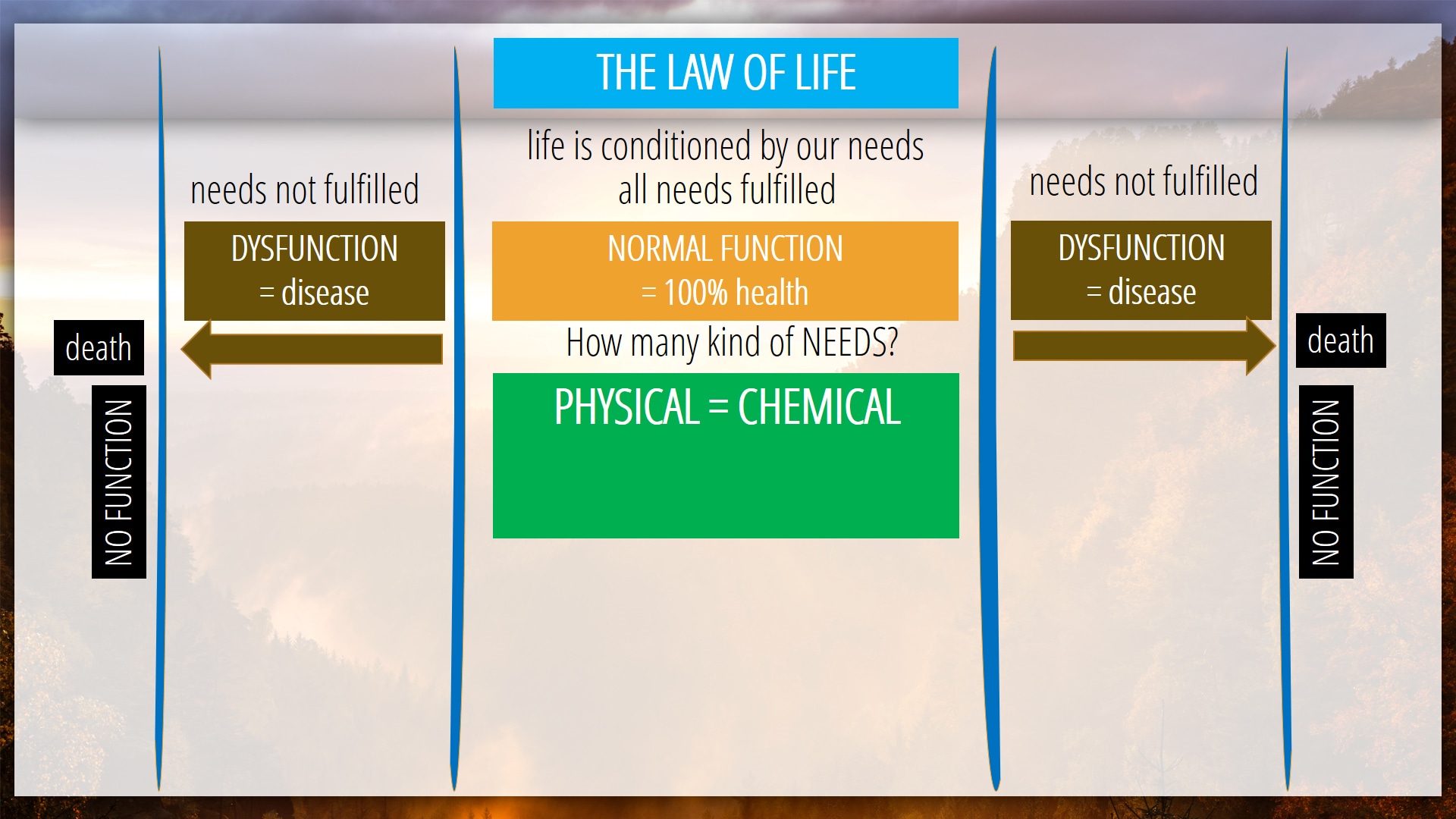 THE LAW OF LIFE

life is conditioned by our needs
all needs fulfilled

NORMAL FUNCTION
= 100% health

How many kind of NEEDS?

PHYSICAL = CHEMICAL

needs not fulfilled

DYSFUNCTION
= disease

death

NO FUNCTION

needs not fulfilled

DYSFUNCTION
= disease

death

NO FUNCTION